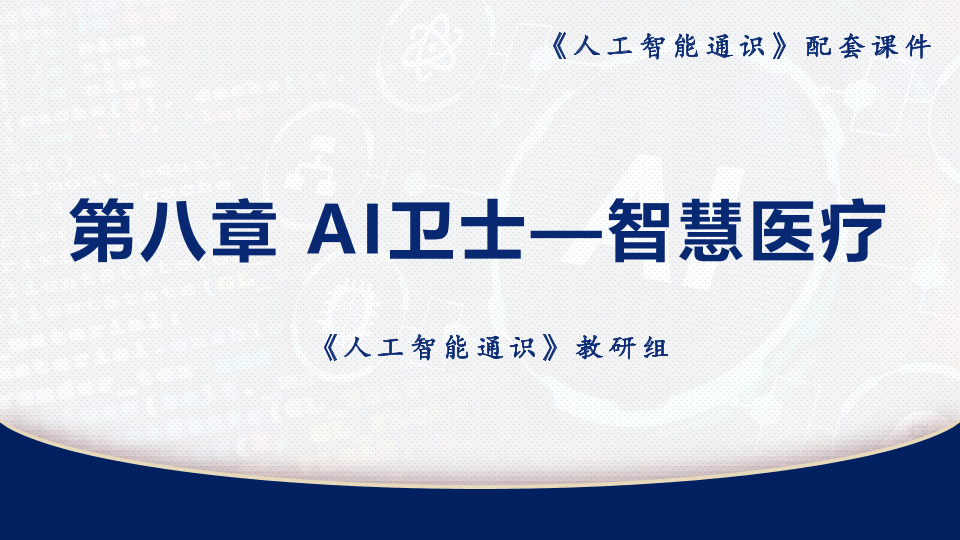 《人工智能通识》配套课件

第八章 AI卫士—智慧医疗

《人工智能通识》教研组